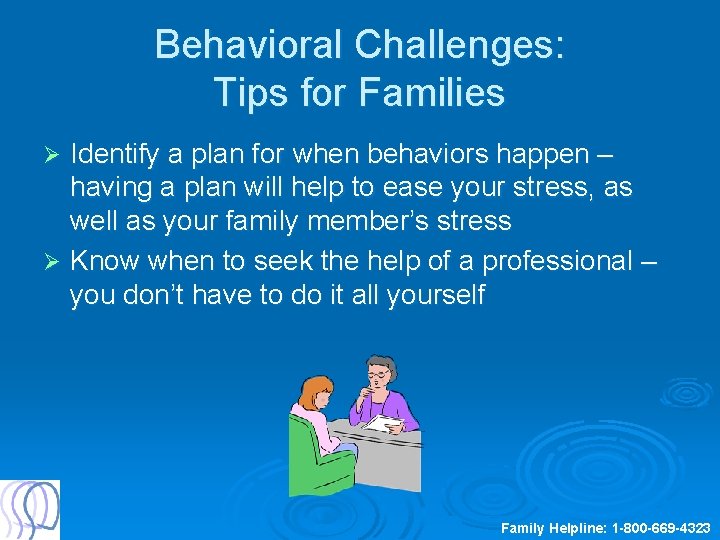 Behavioral Challenges:
Tips for Families

➢ Identify a plan for when behaviors happen – having a plan will help to ease your stress, as well as your family member's stress

➢ Know when to seek the help of a professional – you don't have to do it all yourself

Family Helpline: 1-800-669-4323